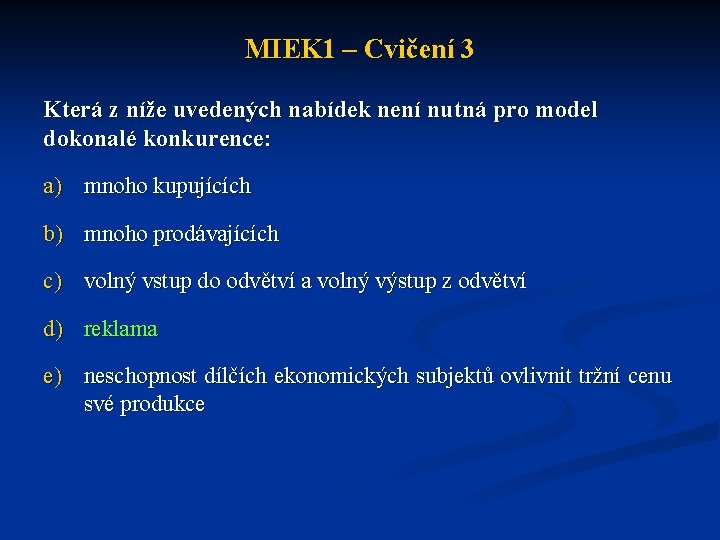 MIEK1 – Cvičení 3

Která z níže uvedených nabídek není nutná pro model dokonalé konkurence:

a) mnoho kupujících

b) mnoho prodávajících

c) volný vstup do odvětví a volný výstup z odvětví

d) reklama

e) neschopnost dílčích ekonomických subjektů ovlivnit tržní cenu své produkce